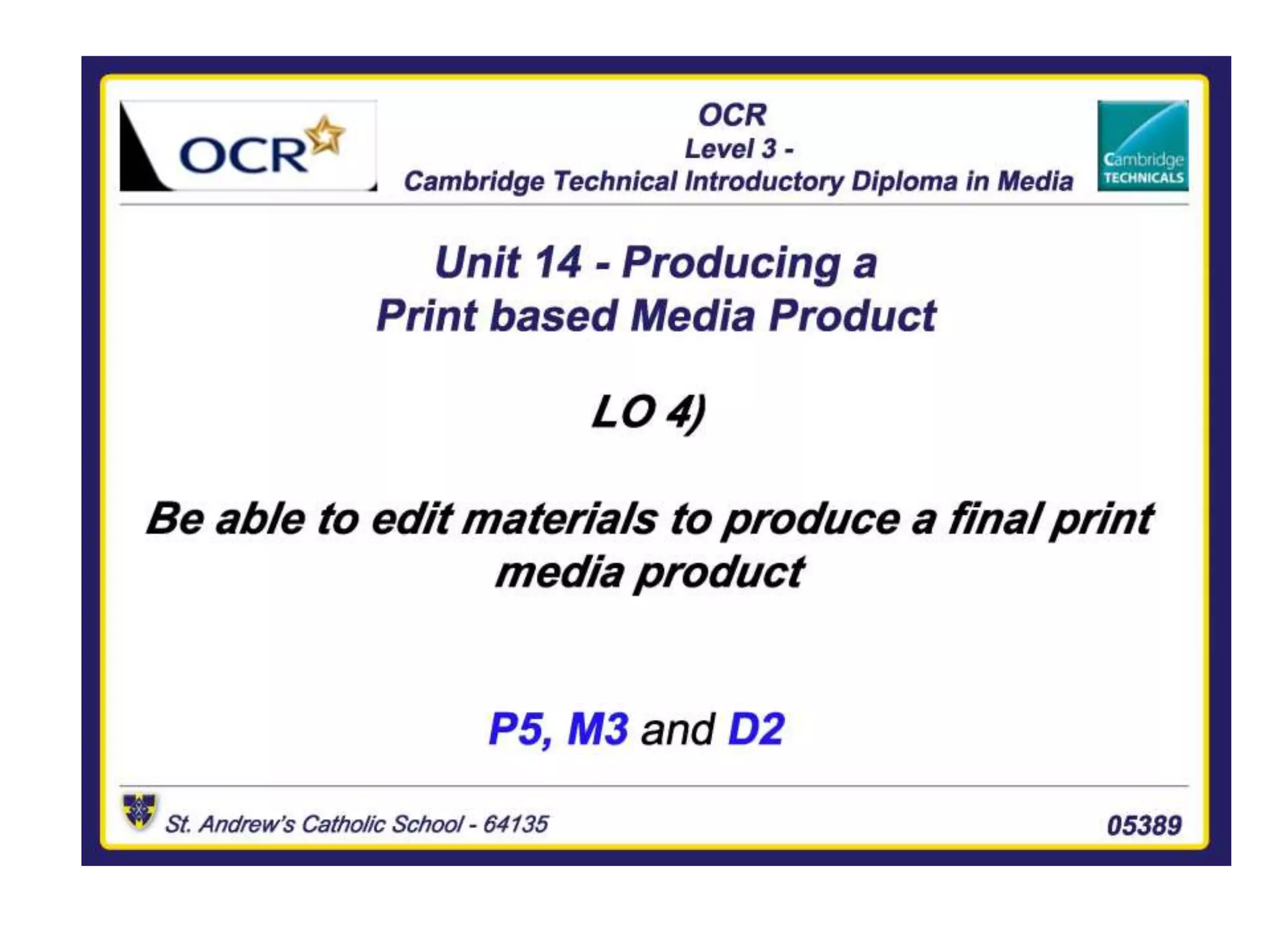 OCR

OCR
Level 3 -
Cambridge Technical Introductory Diploma in Media

Cambridge TECHNICALS

Unit 14 - Producing a Print based Media Product

LO 4)

Be able to edit materials to produce a final print media product

P5, M3 and D2

St. Andrew's Catholic School - 64135

05389